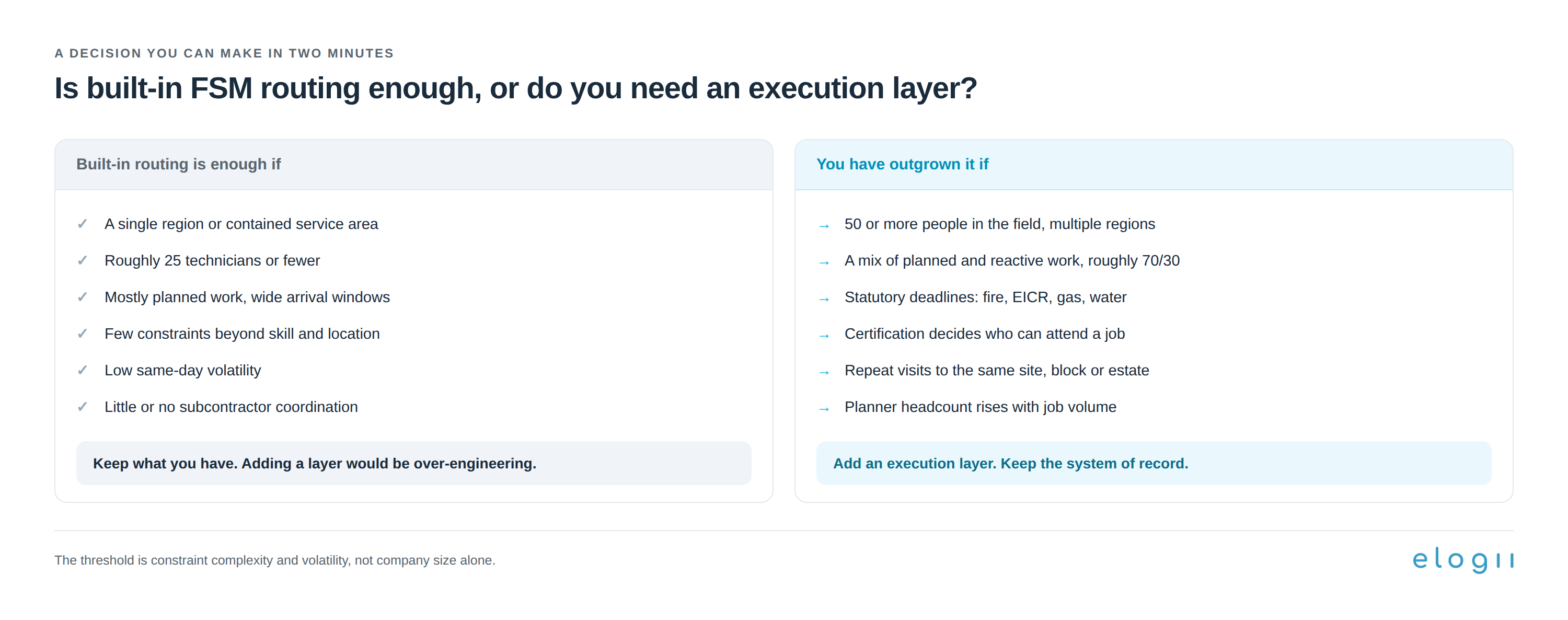 A DECISION YOU CAN MAKE IN TWO MINUTES

Is built-in FSM routing enough, or do you need an execution layer?

Built-in routing is enough if

✓ A single region or contained service area
✓ Roughly 25 technicians or fewer
✓ Mostly planned work, wide arrival windows
✓ Few constraints beyond skill and location
✓ Low same-day volatility
✓ Little or no subcontractor coordination

Keep what you have. Adding a layer would be over-engineering.

You have outgrown it if

→ 50 or more people in the field, multiple regions
→ A mix of planned and reactive work, roughly 70/30
→ Statutory deadlines: fire, EICR, gas, water
→ Certification decides who can attend a job
→ Repeat visits to the same site, block or estate
→ Planner headcount rises with job volume

Add an execution layer. Keep the system of record.

The threshold is constraint complexity and volatility, not company size alone.

elogii